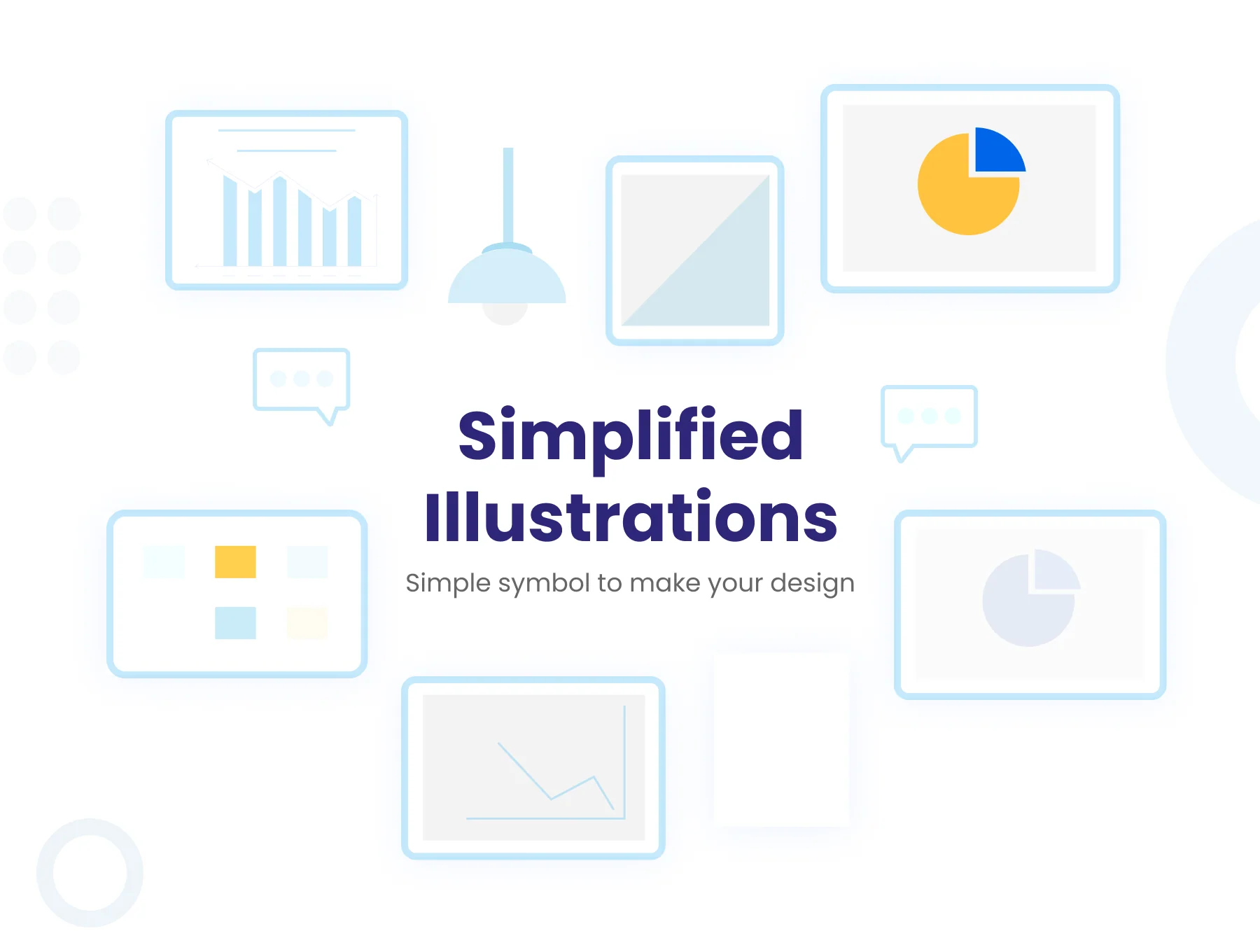 Simplified Illustrations

Simple symbol to make your design